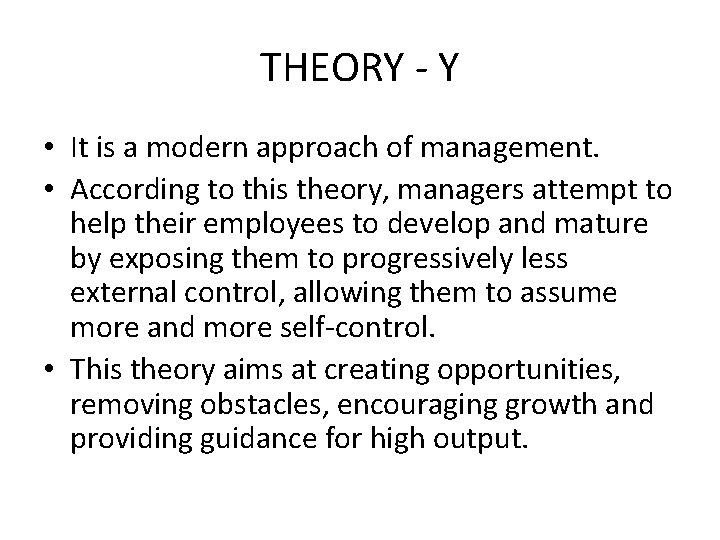 THEORY - Y

• It is a modern approach of management.
• According to this theory, managers attempt to help their employees to develop and mature by exposing them to progressively less external control, allowing them to assume more and more self-control.
• This theory aims at creating opportunities, removing obstacles, encouraging growth and providing guidance for high output.